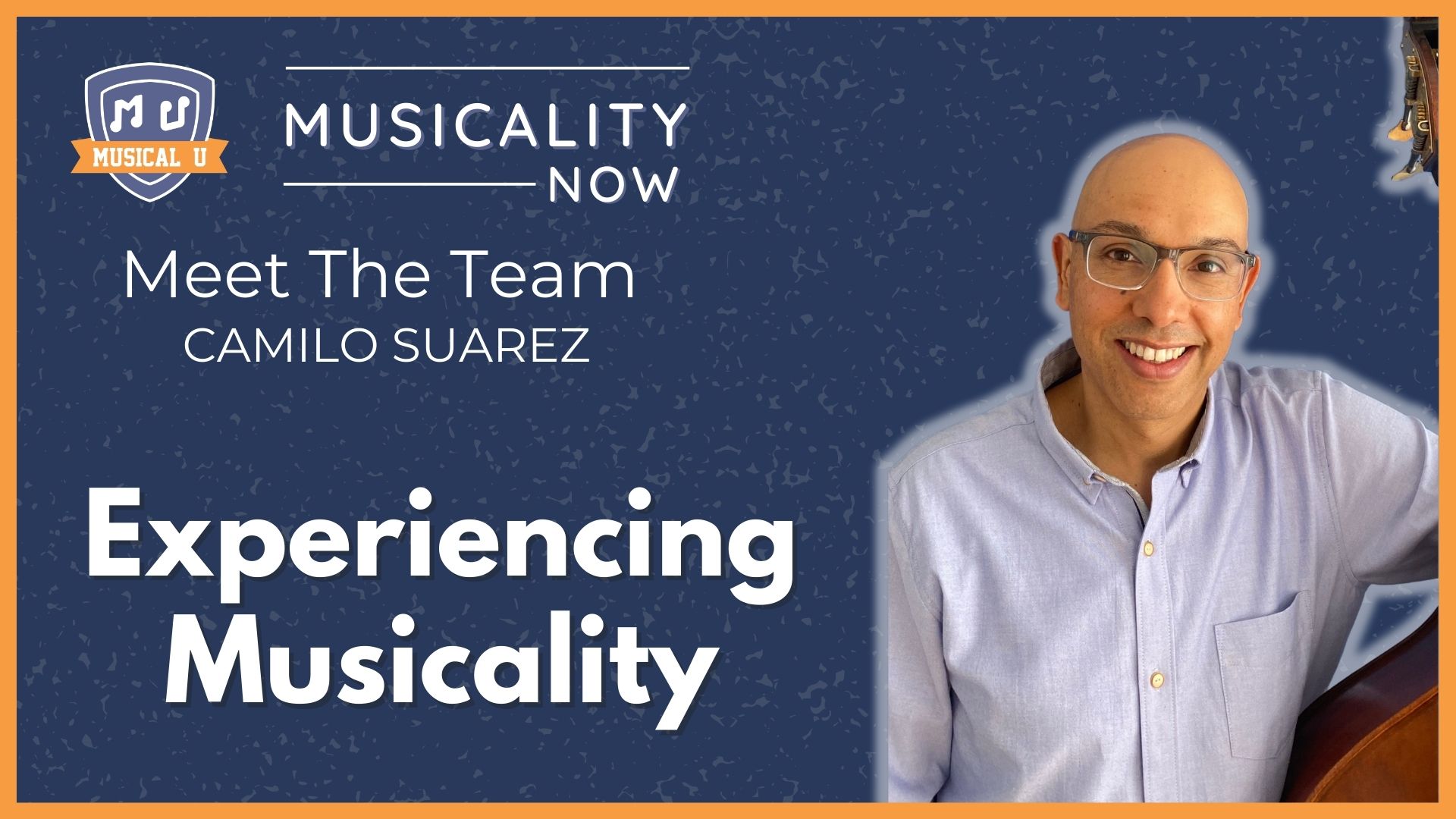 MU
MUSICAL U

MUSICALITY
NOW

Meet The Team
CAMILO SUAREZ

Experiencing Musicality